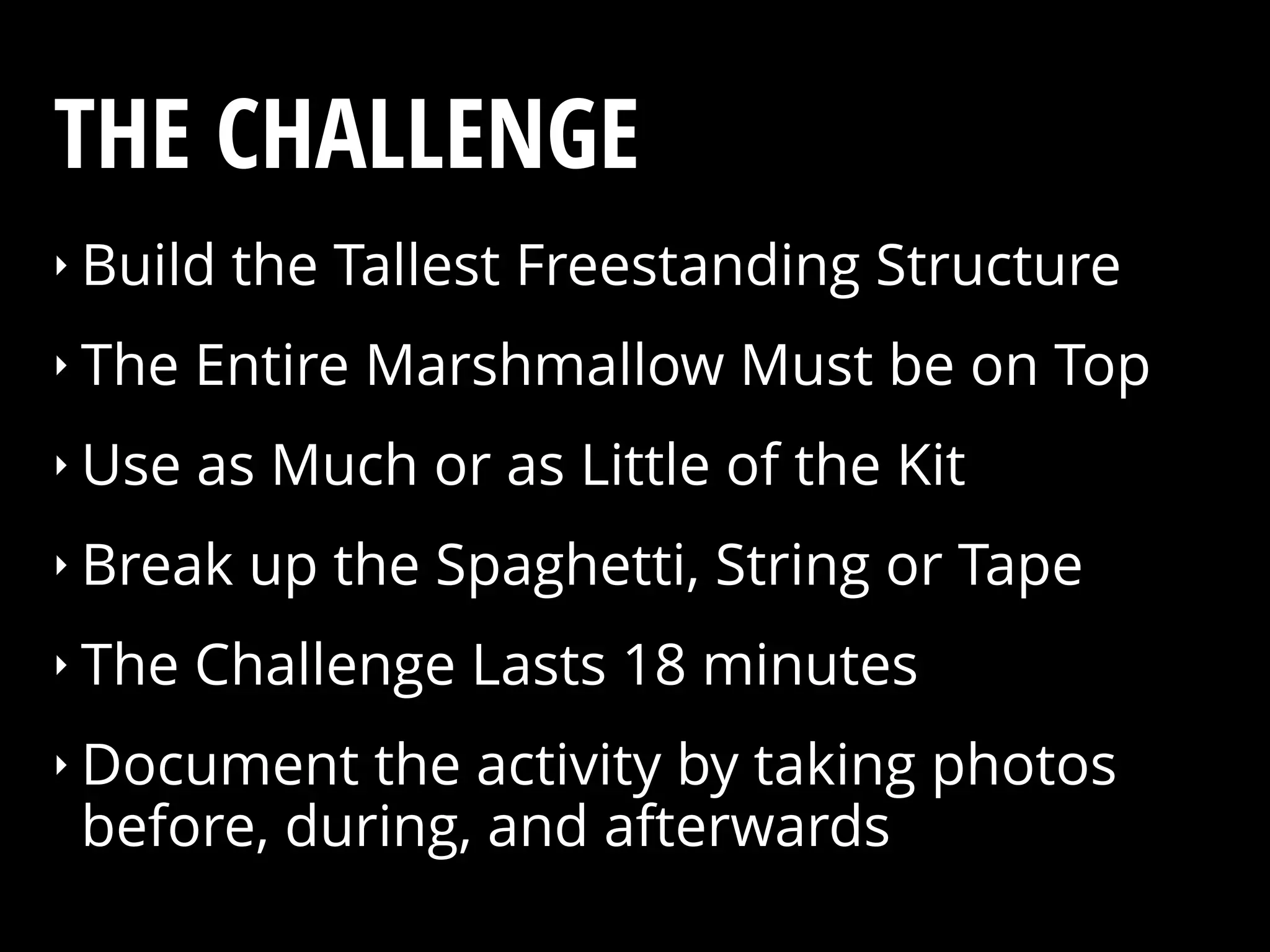 THE CHALLENGE

‣ Build the Tallest Freestanding Structure

‣ The Entire Marshmallow Must be on Top

‣ Use as Much or as Little of the Kit

‣ Break up the Spaghetti, String or Tape

‣ The Challenge Lasts 18 minutes

‣ Document the activity by taking photos before, during, and afterwards